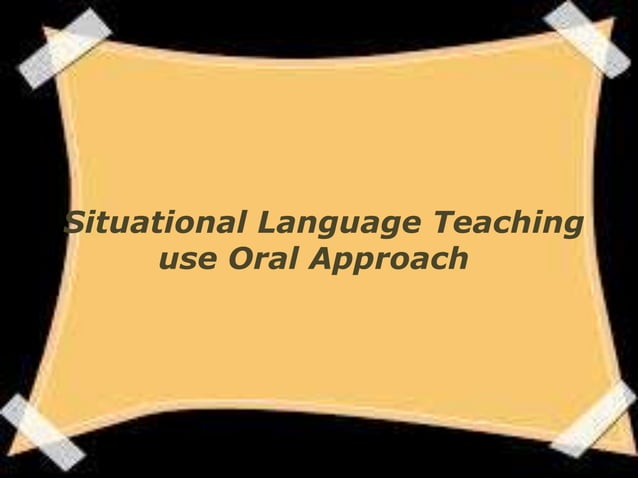 Situational Language Teaching
use Oral Approach